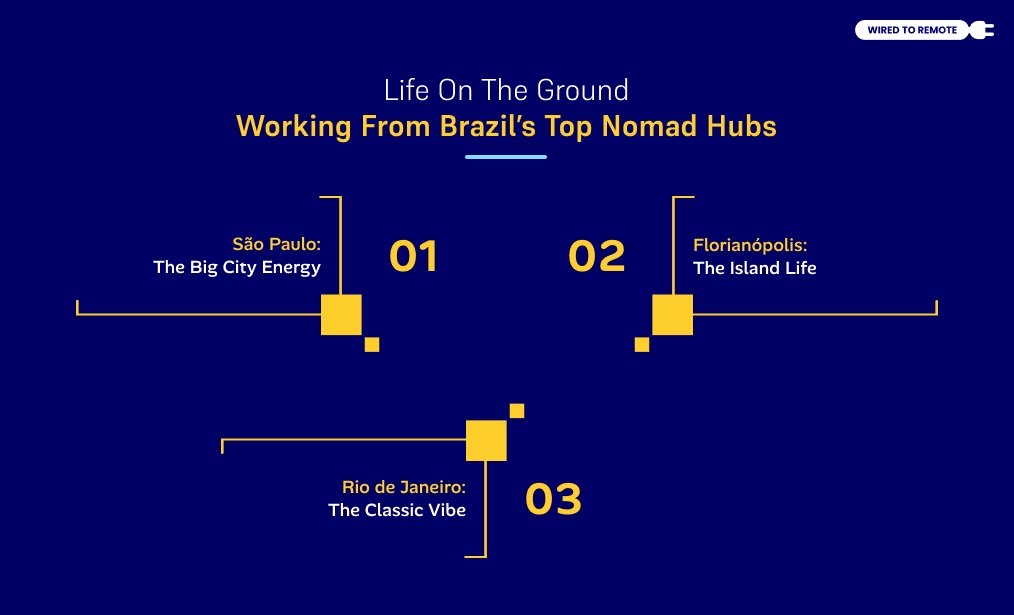 WIRED TO REMOTE

Life On The Ground
Working From Brazil's Top Nomad Hubs

São Paulo:
The Big City Energy

01

02

Florianópolis:
The Island Life

Rio de Janeiro:
The Classic Vibe

03